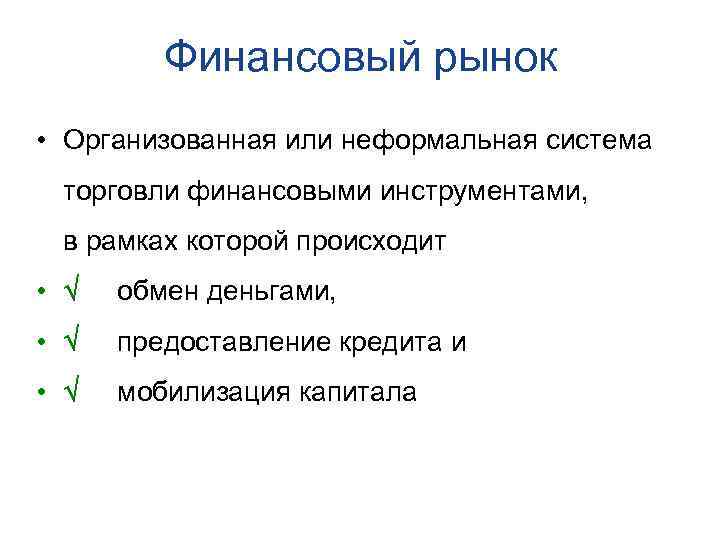 Финансовый рынок

• Организованная или неформальная система торговли финансовыми инструментами, в рамках которой происходит
• √ обмен деньгами,
• √ предоставление кредита и
• √ мобилизация капитала